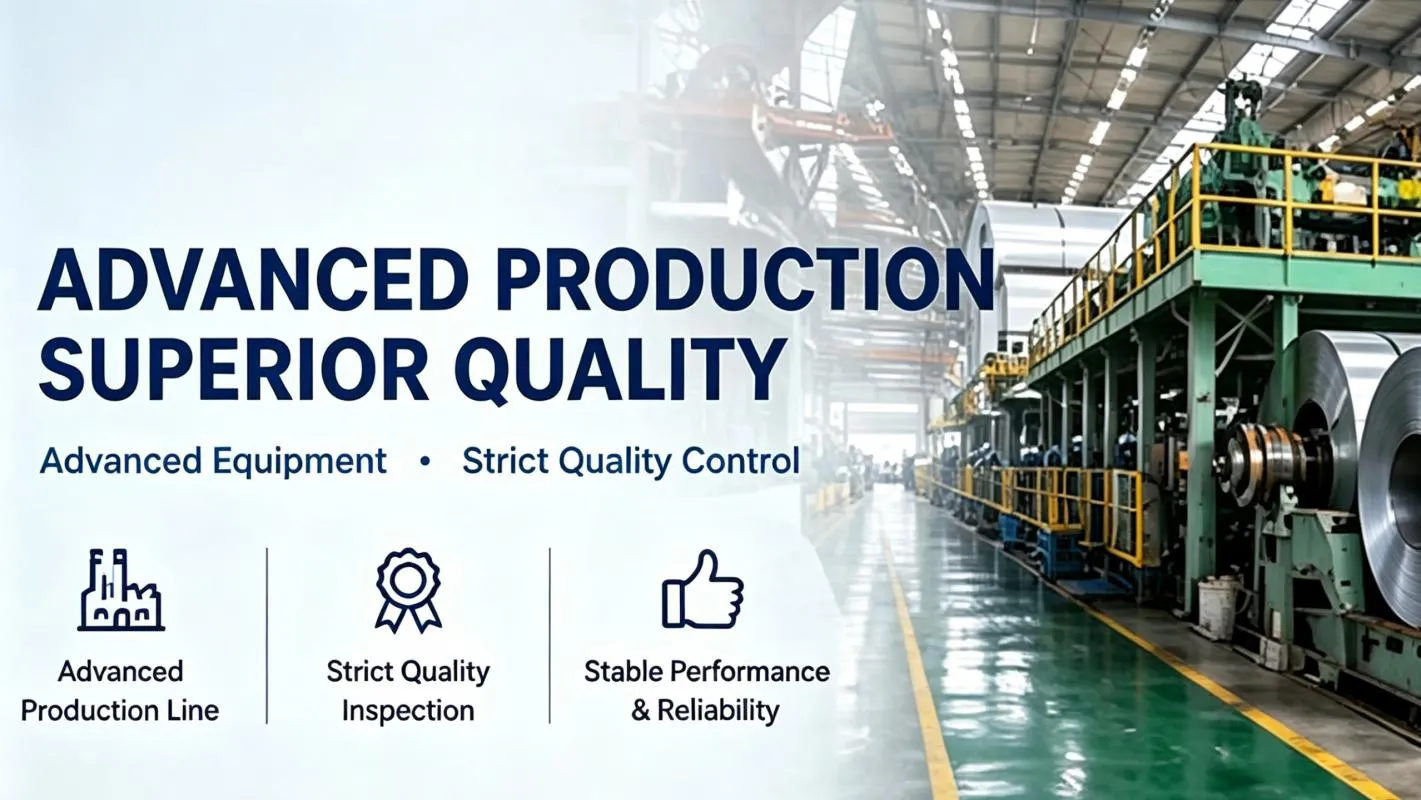 ADVANCED PRODUCTION
SUPERIOR QUALITY

Advanced Equipment • Strict Quality Control

Advanced
Production Line

Strict Quality
Inspection

Stable Performance
& Reliability